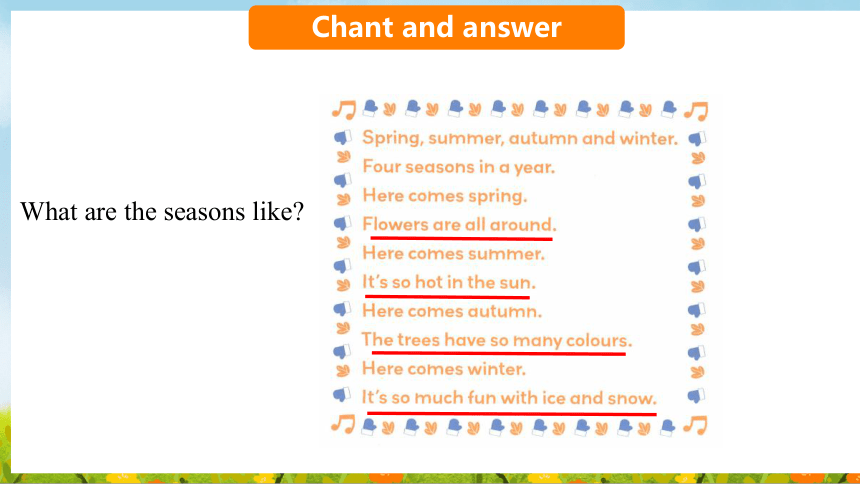 Chant and answer

What are the seasons like?

Spring, summer, autumn and winter.
Four seasons in a year.
Here comes spring.
Flowers are all around.
Here comes summer.
It's so hot in the sun.
Here comes autumn.
The trees have so many colours.
Here comes winter.
It's so much fun with ice and snow.